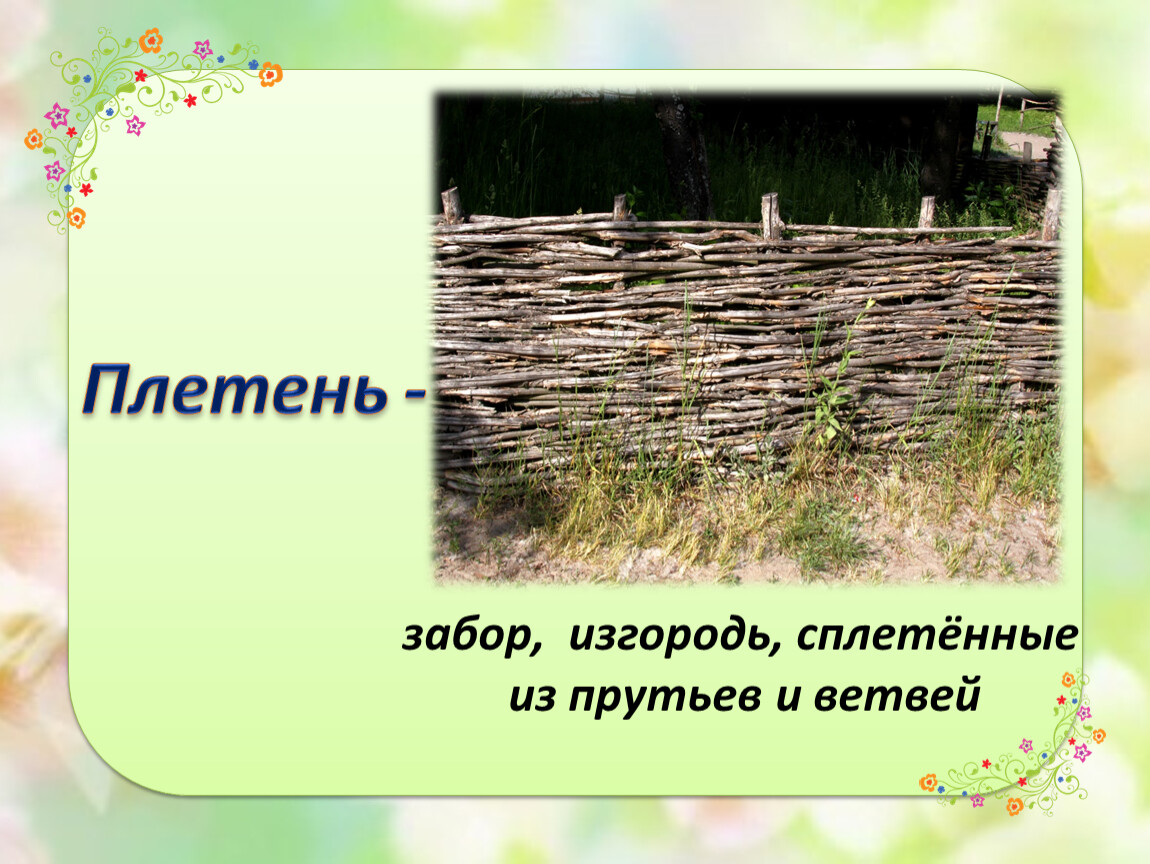 Плетень -

забор, изгородь, сплетённые из прутьев и ветвей